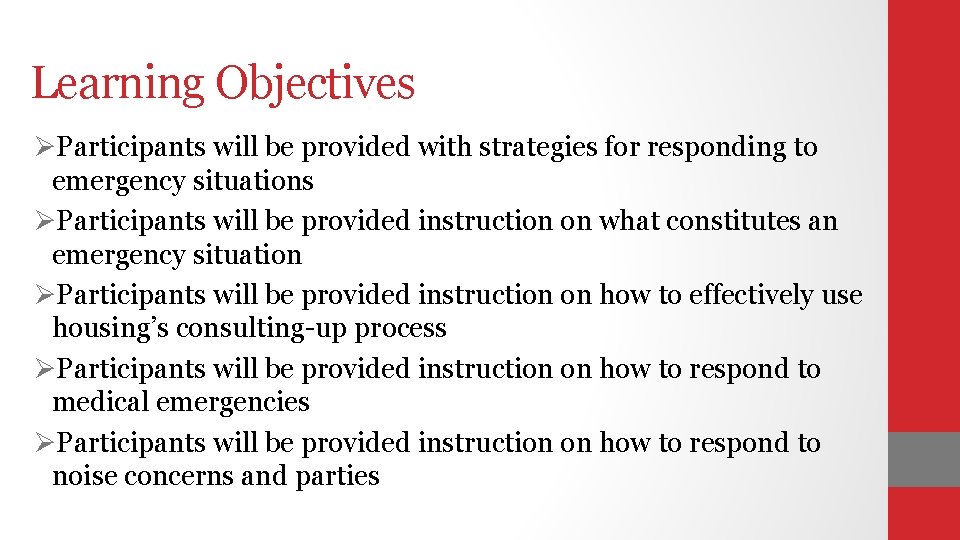 Learning Objectives

➢Participants will be provided with strategies for responding to emergency situations
➢Participants will be provided instruction on what constitutes an emergency situation
➢Participants will be provided instruction on how to effectively use housing’s consulting-up process
➢Participants will be provided instruction on how to respond to medical emergencies
➢Participants will be provided instruction on how to respond to noise concerns and parties